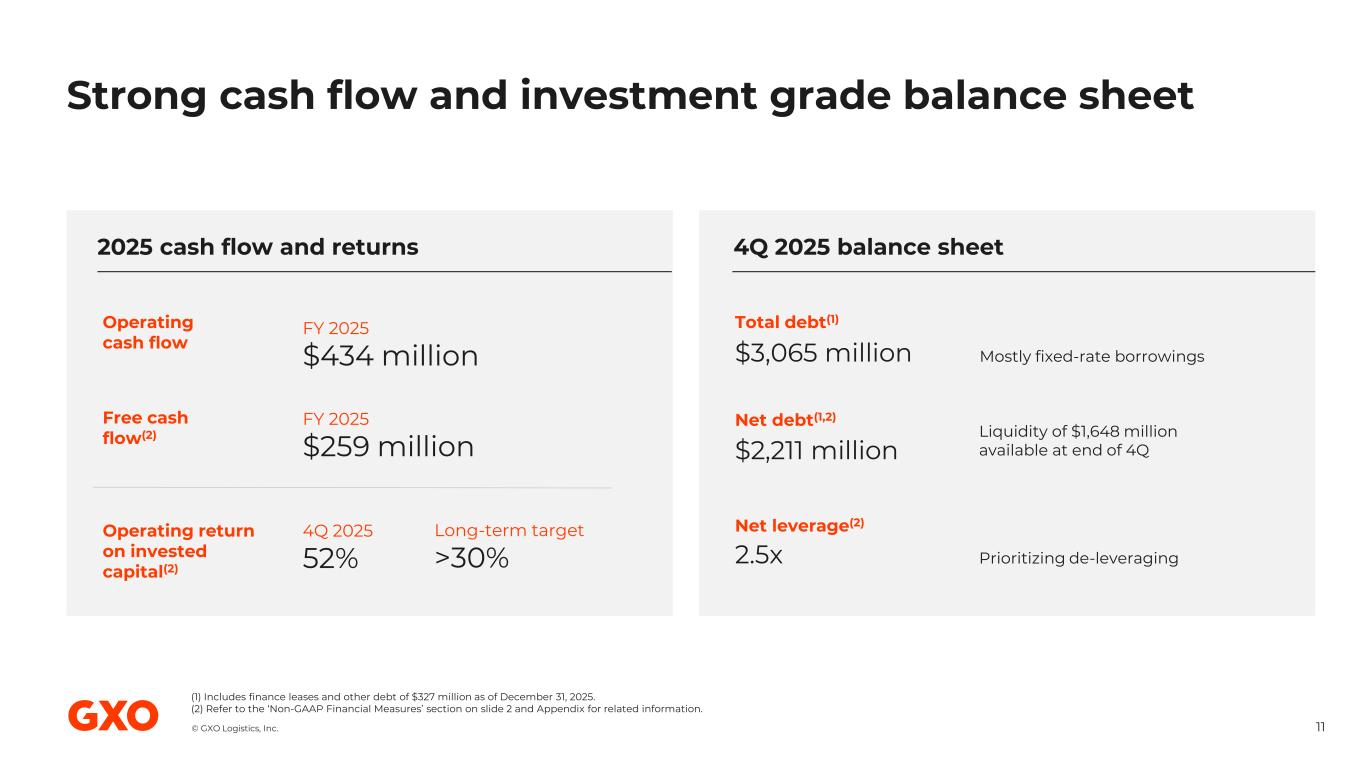 Strong cash flow and investment grade balance sheet

2025 cash flow and returns

Operating cash flow

FY 2025
$434 million

Free cash flow$^{(2)}$

FY 2025
$259 million

Operating return on invested capital$^{(2)}$

4Q 2025
52%

Long-term target
>30%

4Q 2025 balance sheet

Total debt$^{(1)}$
$3,065 million

Mostly fixed-rate borrowings

Net debt$^{(1,2)}$
$2,211 million

Liquidity of $1,648 million available at end of 4Q

Net leverage$^{(2)}$
2.5x

Prioritizing de-leveraging

GXO

(1) Includes finance leases and other debt of $327 million as of December 31, 2025.
(2) Refer to the 'Non-GAAP Financial Measures' section on slide 2 and Appendix for related information.

© GXO Logistics, Inc.

11